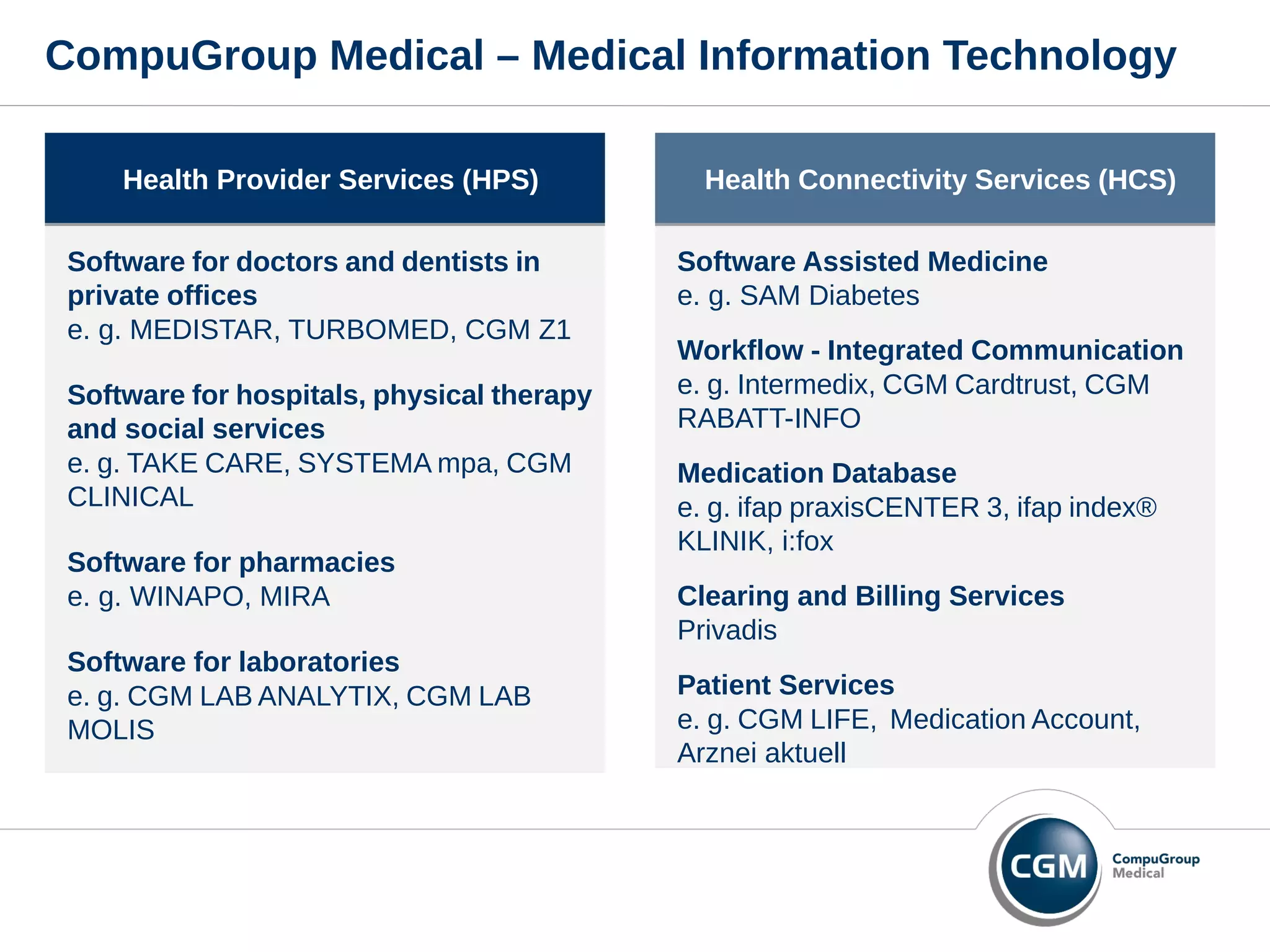 CompuGroup Medical – Medical Information Technology

Health Provider Services (HPS)

Software for doctors and dentists in private offices
e. g. MEDISTAR, TURBOMED, CGM Z1

Software for hospitals, physical therapy and social services
e. g. TAKE CARE, SYSTEMA mpa, CGM CLINICAL

Software for pharmacies
e. g. WINAPO, MIRA

Software for laboratories
e. g. CGM LAB ANALYTIX, CGM LAB MOLIS

Health Connectivity Services (HCS)

Software Assisted Medicine
e. g. SAM Diabetes

Workflow - Integrated Communication
e. g. Intermedix, CGM Cardtrust, CGM RABATT-INFO

Medication Database
e. g. ifap praxisCENTER 3, ifap index® KLINIK, i:fox

Clearing and Billing Services
Privadis

Patient Services
e. g. CGM LIFE, Medication Account, Arznei aktuell

CGM CompuGroup Medical